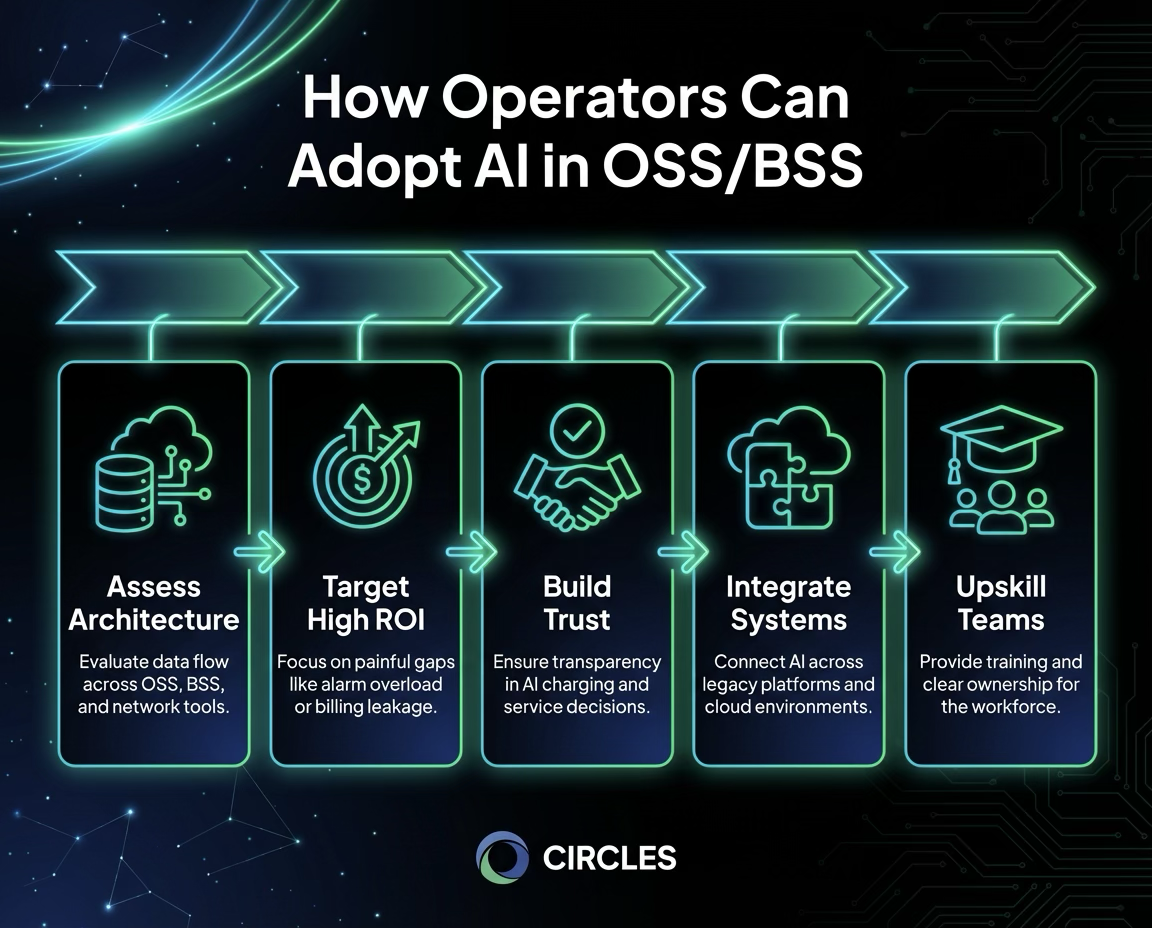 How Operators Can Adopt AI in OSS/BSS

Assess Architecture

Evaluate data flow across OSS, BSS, and network tools.

Target High ROI

Focus on painful gaps like alarm overload or billing leakage.

Build Trust

Ensure transparency in AI charging and service decisions.

Integrate Systems

Connect AI across legacy platforms and cloud environments.

Upskill Teams

Provide training and clear ownership for the workforce.

CIRCLES